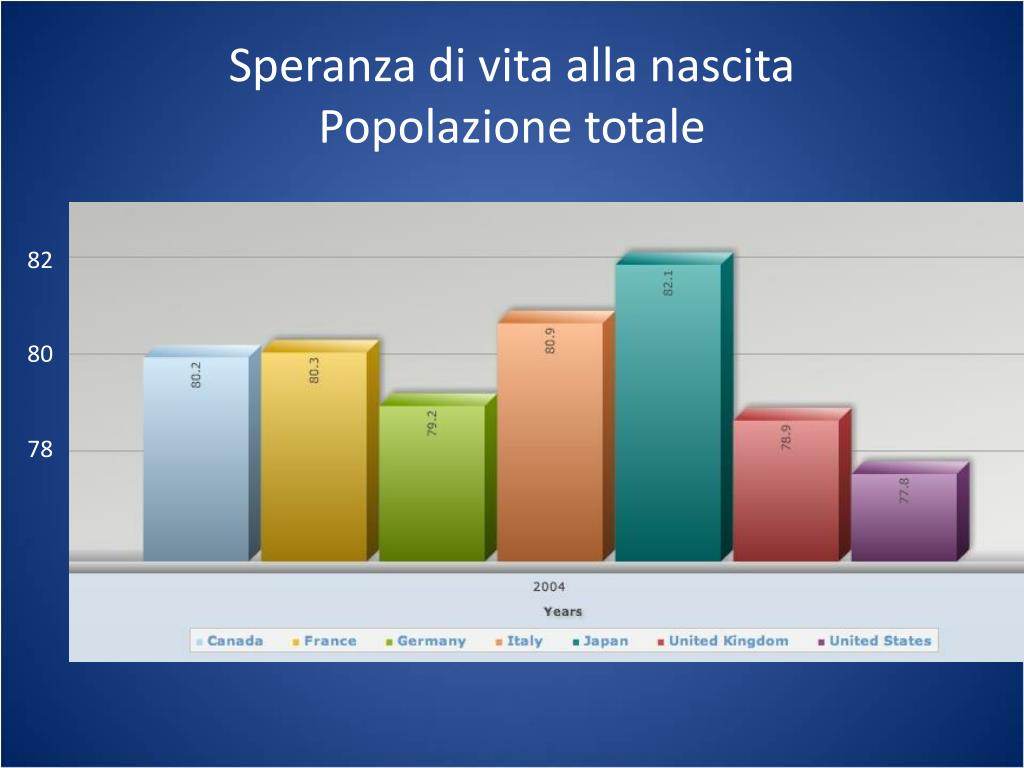 Speranza di vita alla nascita
Popolazione totale

82
80
78

80.2
80.3
79.2
80.9
82.1
78.9
77.8

2004
Years

Canada France Germany Italy Japan United Kingdom United States